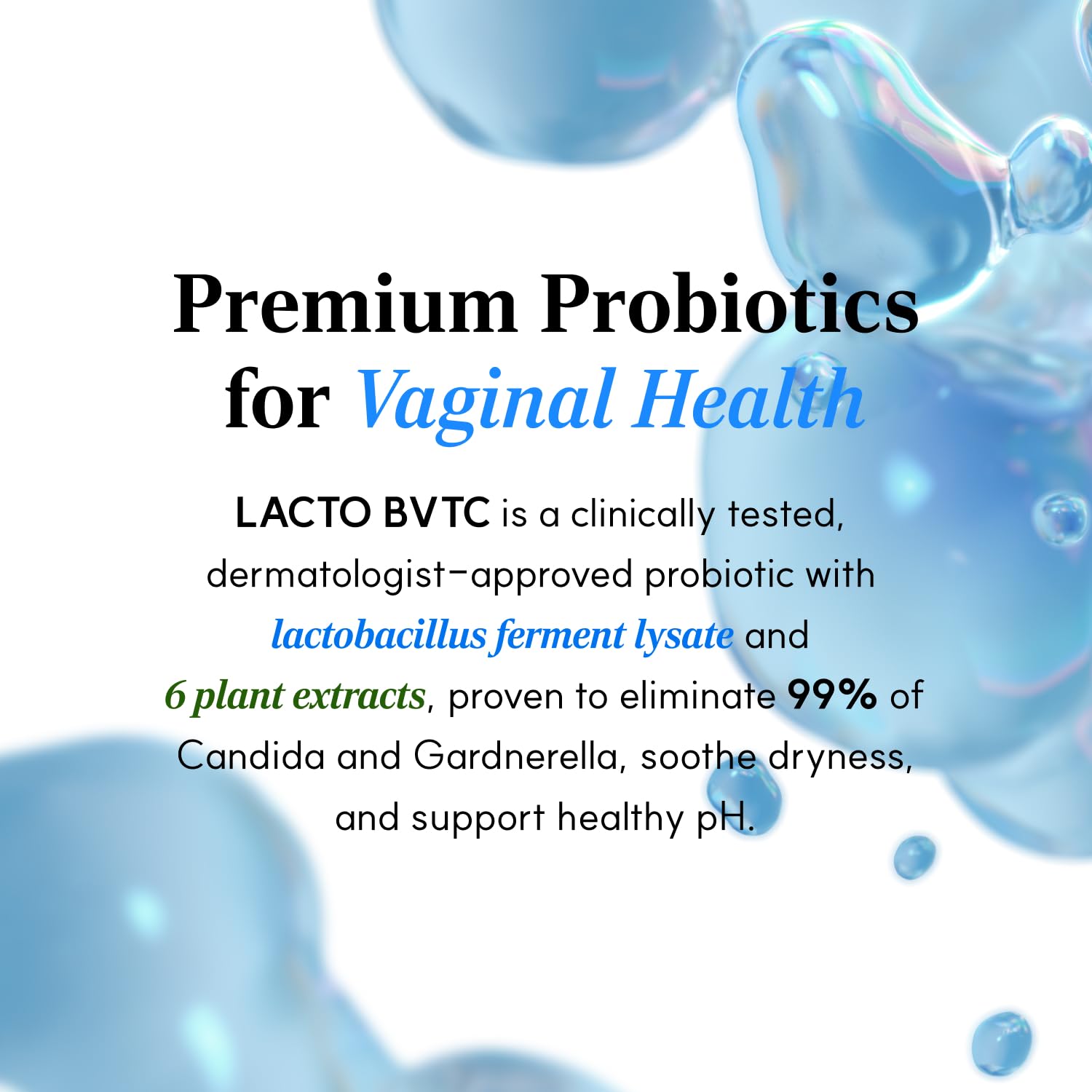 Premium Probiotics for Vaginal Health

LACTO BVTC is a clinically tested, dermatologist-approved probiotic with lactobacillus ferment lysate and 6 plant extracts, proven to eliminate 99% of Candida and Gardnerella, soothe dryness, and support healthy pH.